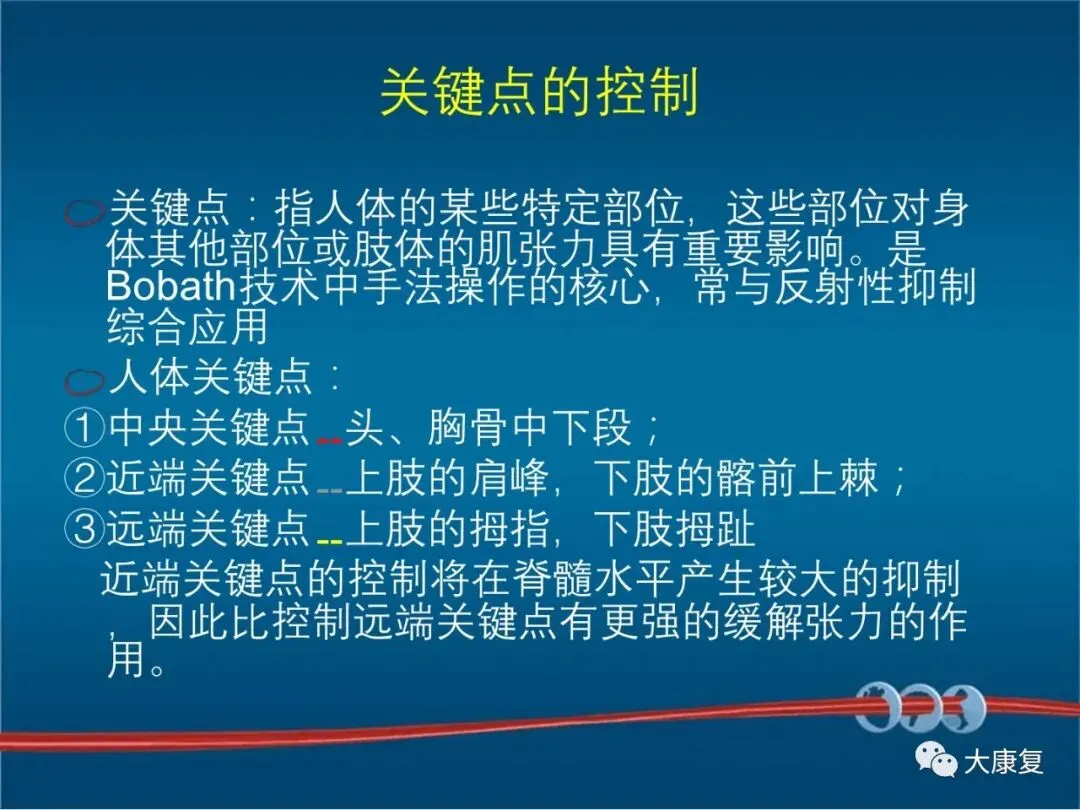 关键点的控制

关键点：指人体的某些特定部位，这些部位对身体其他部位或肢体的肌张力具有重要影响。是Bobath技术中手法操作的核心，常与反射性抑制综合应用

人体关键点：

①中央关键点--头、胸骨中下段；

②近端关键点--上肢的肩峰，下肢的髂前上棘；

③远端关键点--上肢的拇指，下肢拇趾

近端关键点的控制将在脊髓水平产生较大的抑制，因此比控制远端关键点有更强的缓解张力的作用。

大康复